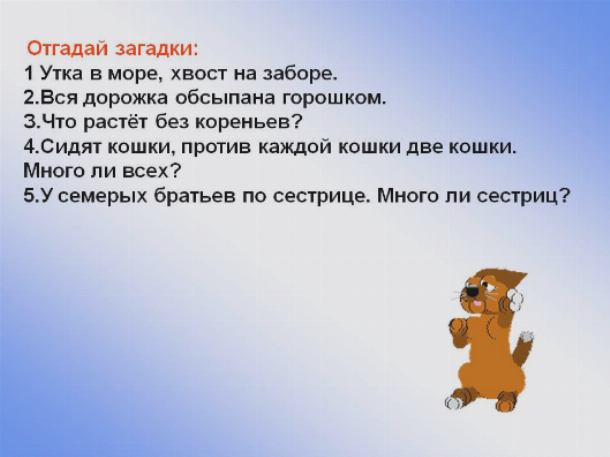 Отгадай загадки:
1 Утка в море, хвост на заборе.
2.Вся дорожка обсыпана горошком.
3.Что растёт без кореньев?
4.Сидят кошки, против каждой кошки две кошки. Много ли всех?
5.У семерых братьев по сестрице. Много ли сестриц?